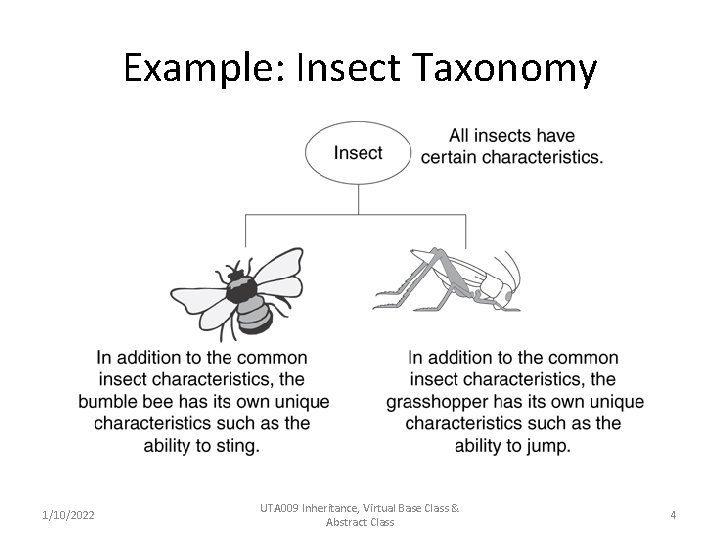 Example: Insect Taxonomy

Insect

All insects have certain characteristics.

In addition to the common insect characteristics, the bumble bee has its own unique characteristics such as the ability to sting.

In addition to the common insect characteristics, the grasshopper has its own unique characteristics such as the ability to jump.

1/10/2022

UTA009 Inheritance, Virtual Base Class & Abstract Class

4